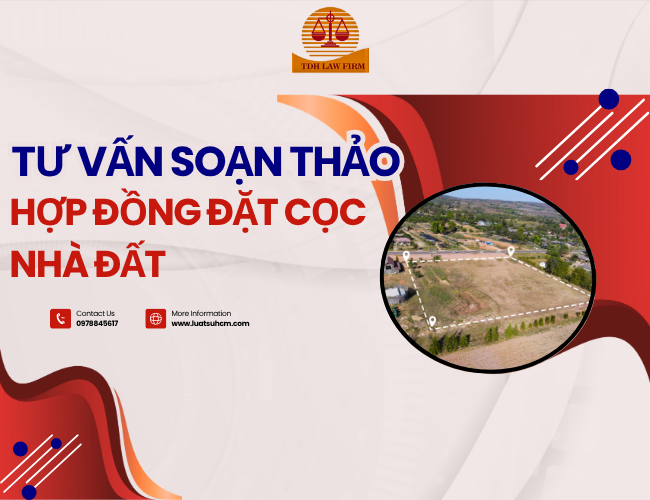 TDH LAW FIRM

TƯ VẤN SOẠN THẢO
HỢP ĐỒNG ĐẶT CỌC
NHÀ ĐẤT

Contact Us
0978845617

More Information
www.luatsuhcm.com